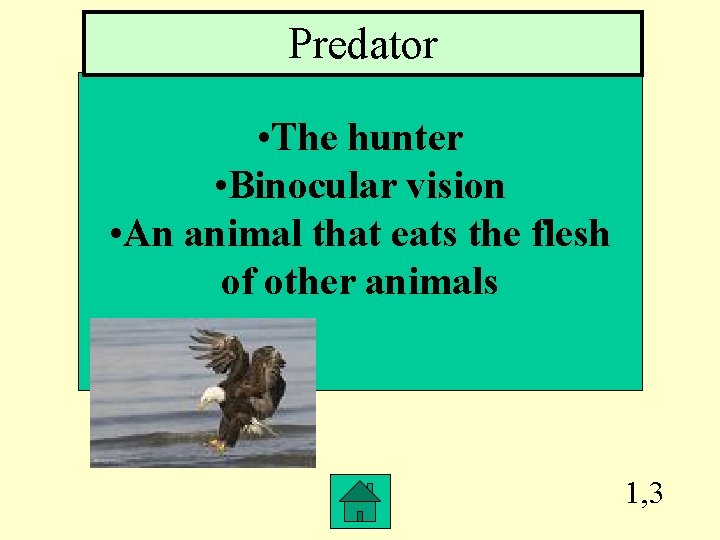 Predator

•The hunter
•Binocular vision
•An animal that eats the flesh of other animals

1,3